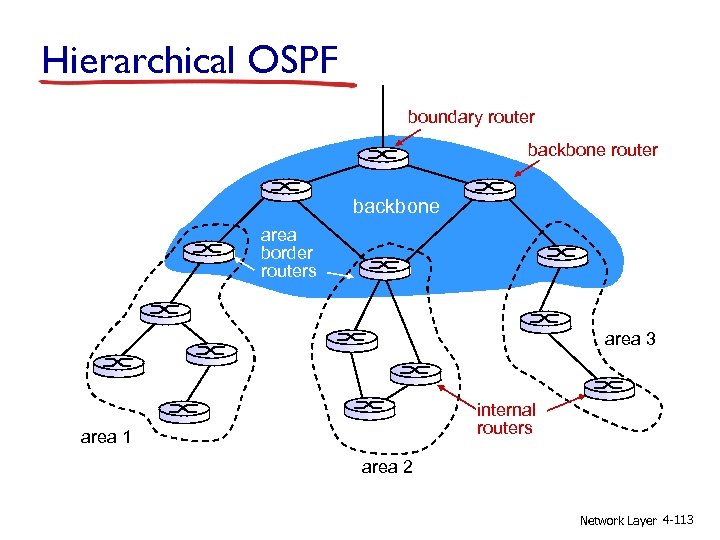 Hierarchical OSPF

boundary router

backbone router

backbone

area border routers

area 3

internal routers

area 1

area 2

Network Layer 4-113